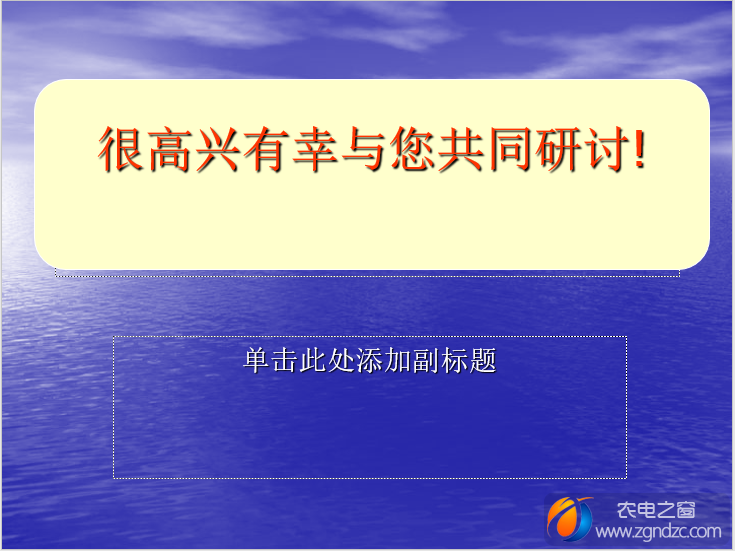 很高兴有幸与您共同研讨!

单击此处添加副标题

农电之窗
www.zgndzc.com